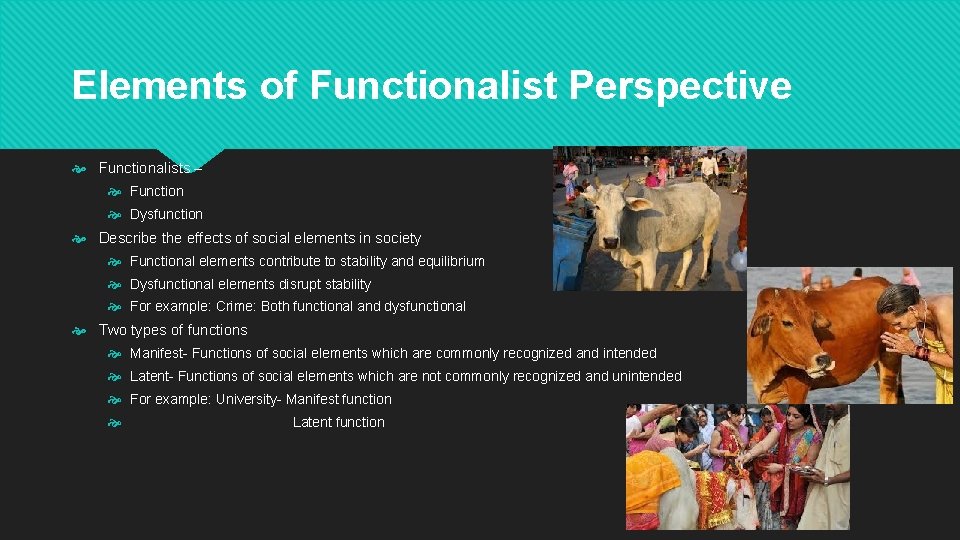 Elements of Functionalist Perspective

Functionalists –

Function

Dysfunction

Describe the effects of social elements in society

Functional elements contribute to stability and equilibrium

Dysfunctional elements disrupt stability

For example: Crime: Both functional and dysfunctional

Two types of functions

Manifest- Functions of social elements which are commonly recognized and intended

Latent- Functions of social elements which are not commonly recognized and unintended

For example: University- Manifest function

Latent function